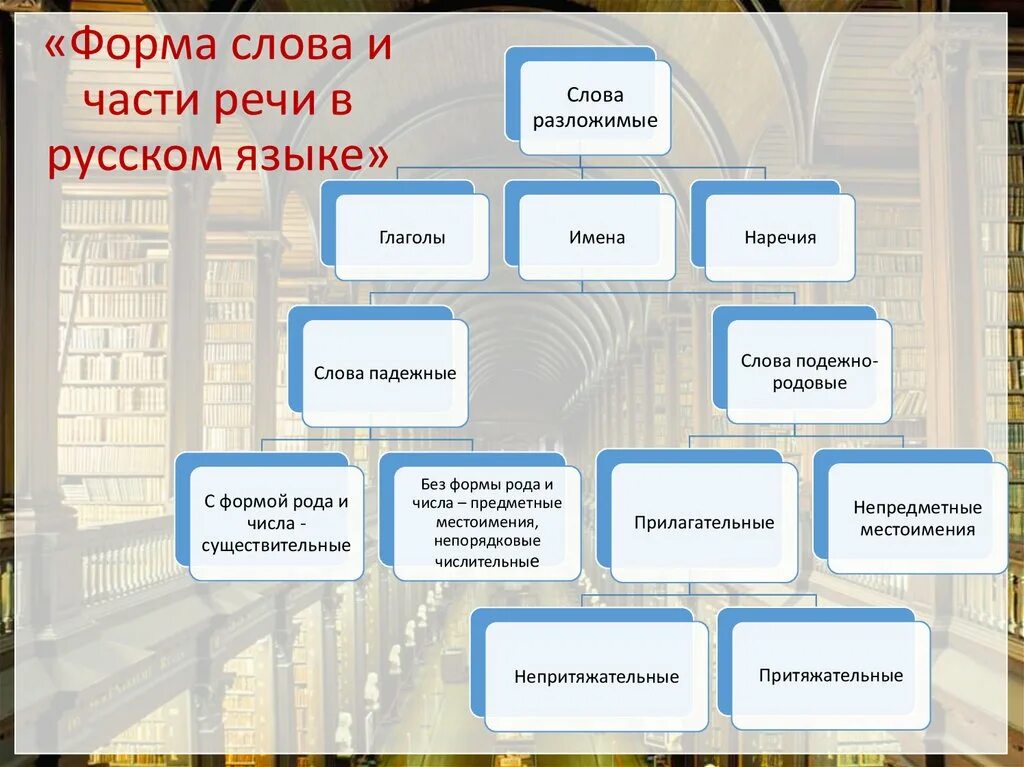 «Форма слова и части речи в русском языке»

Слова разложимые

Глаголы

Имена

Наречия

Слова падежные

Слова подежно-родовые

С формой рода и числа - существительные

Без формы рода и числа – предметные местоимения, непорядковые числительные

Прилагательные

Непредметные местоимения

Непритяжательные

Притяжательные